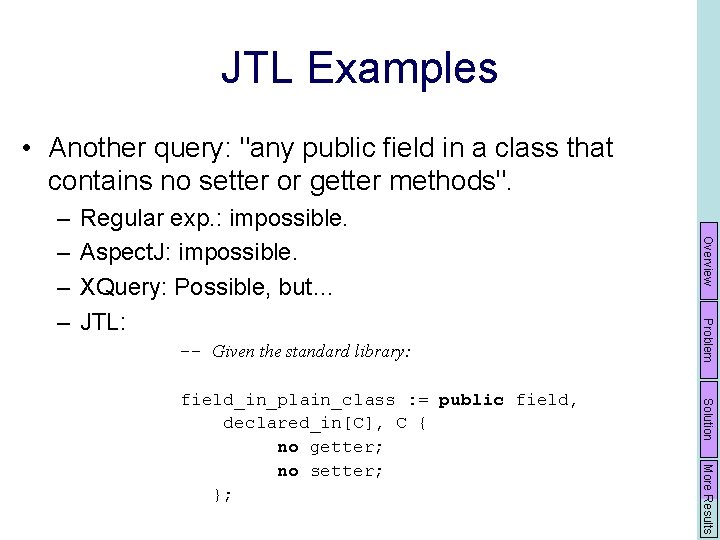 JTL Examples

• Another query: "any public field in a class that contains no setter or getter methods".

– Regular exp.: impossible.

– AspectJ: impossible.

– XQuery: Possible, but...

– JTL:

-- Given the standard library:

field_in_plain_class := public field,
    declared_in[C], C {
        no getter;
        no setter;
    };

Overview

Problem

Solution

More Results